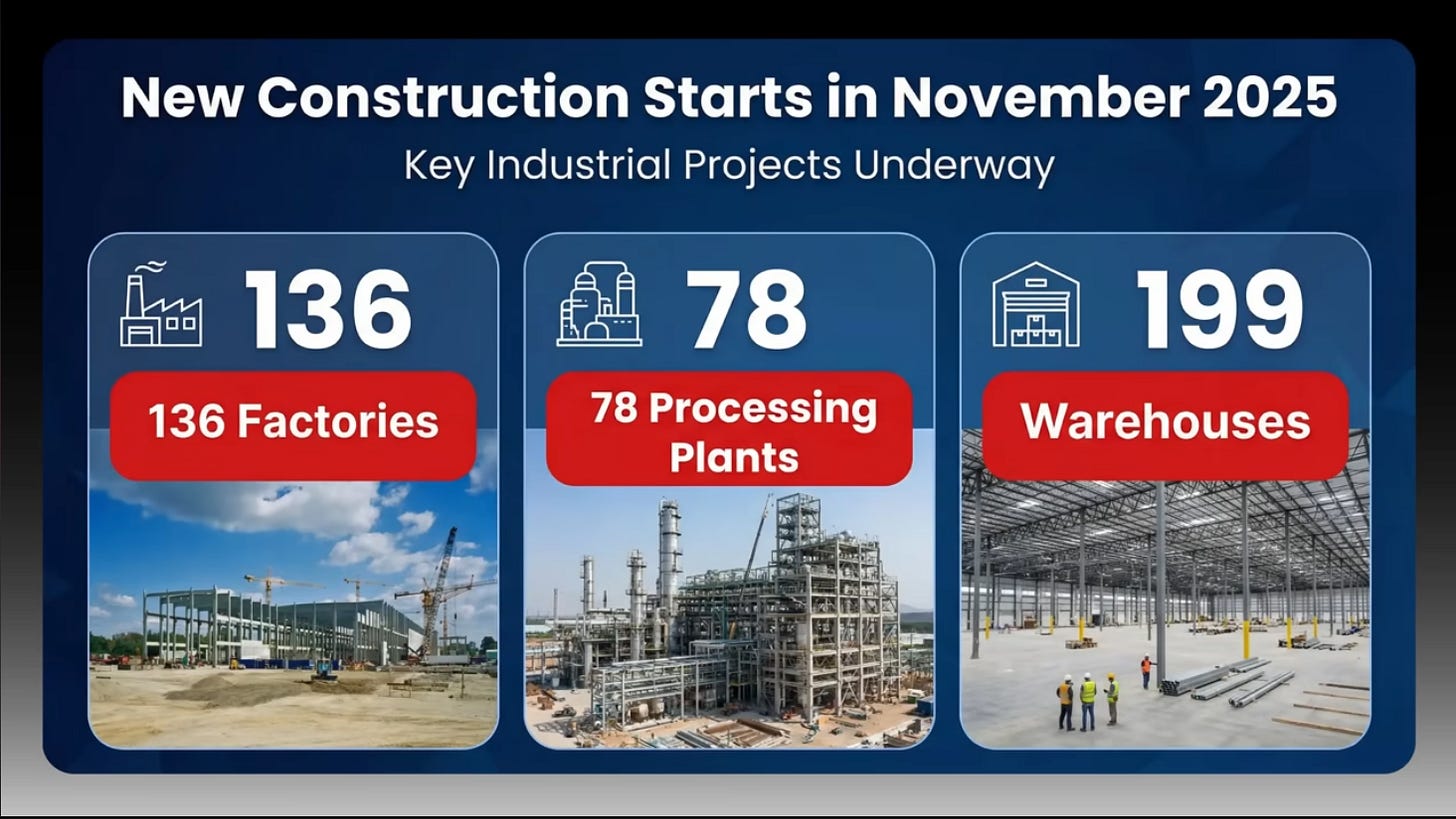 New Construction Starts in November 2025

Key Industrial Projects Underway

136

136 Factories

78

78 Processing Plants

199

Warehouses